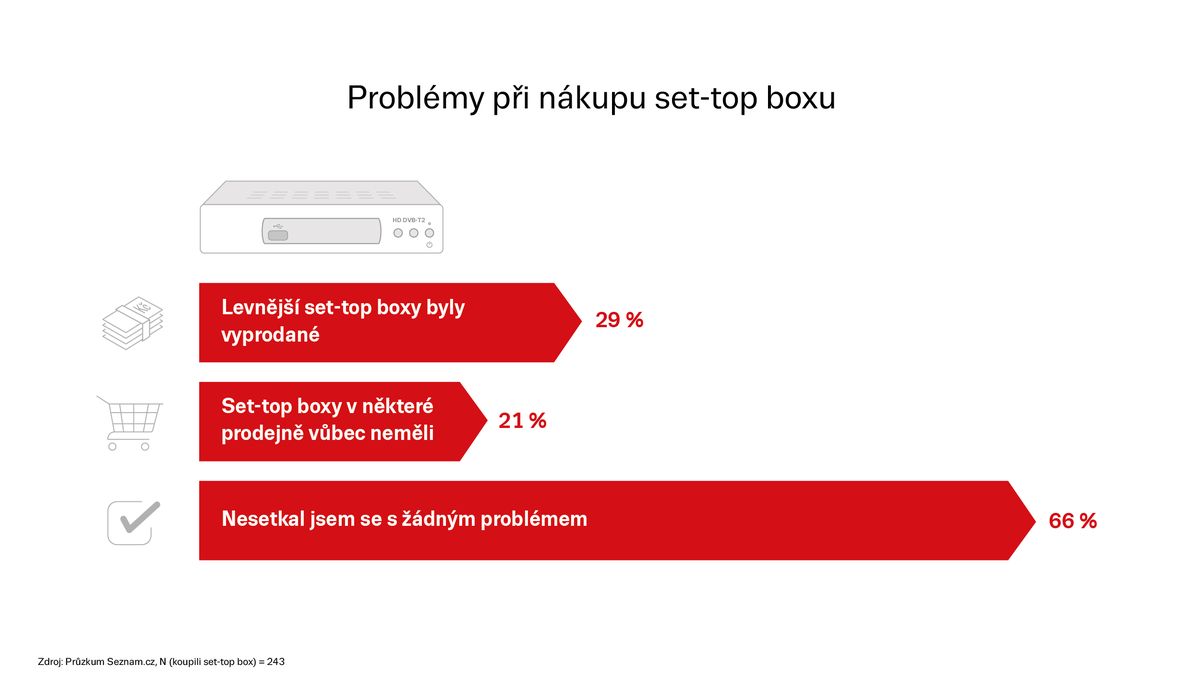 Problémy při nákupu set-top boxu

HD DVB-T2

Levnější set-top boxy byly vyprodané

29 %

Set-top boxy v některé prodejně vůbec neměli

21 %

Nesetkal jsem se s žádným problémem

66 %

Zdroj: Průzkum Seznam.cz, N (koupili set-top box) = 243